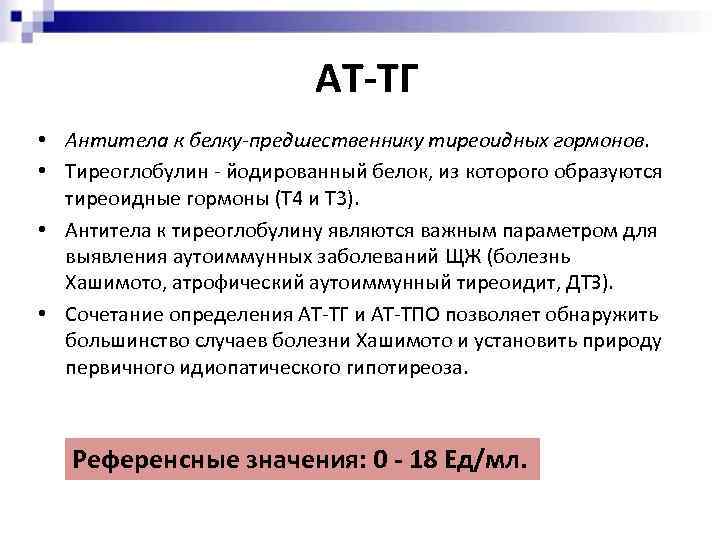 АТ-ТГ

• Антитела к белку-предшественнику тиреоидных гормонов.
• Тиреоглобулин - йодированный белок, из которого образуются тиреоидные гормоны (Т4 и Т3).
• Антитела к тиреоглобулину являются важным параметром для выявления аутоиммунных заболеваний ЩЖ (болезнь Хашимото, атрофический аутоиммунный тиреоидит, ДТЗ).
• Сочетание определения АТ-ТГ и АТ-ТПО позволяет обнаружить большинство случаев болезни Хашимото и установить природу первичного идиопатического гипотиреоза.

Референсные значения: 0 - 18 Ед/мл.